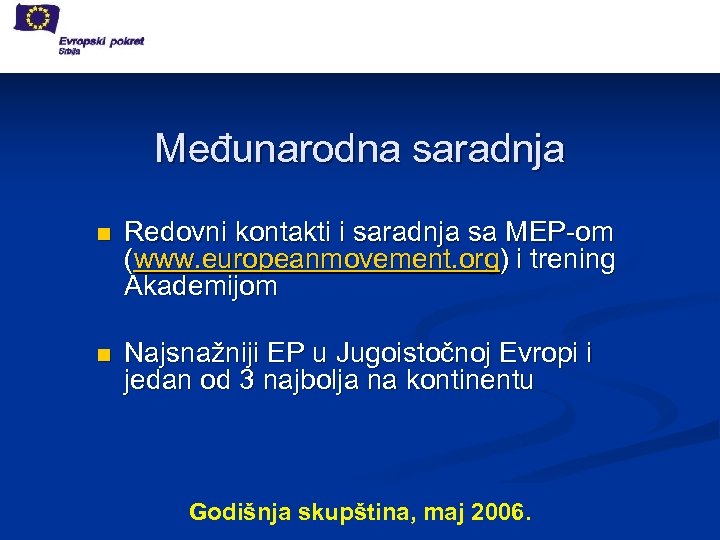 Evropski pokret
Srbija

Međunarodna saradnja

Redovni kontakti i saradnja sa MEP-om (www.europeanmovement.org) i trening Akademijom

Najsnažniji EP u Jugoistočnoj Evropi i jedan od 3 najbolja na kontinentu

Godišnja skupština, maj 2006.